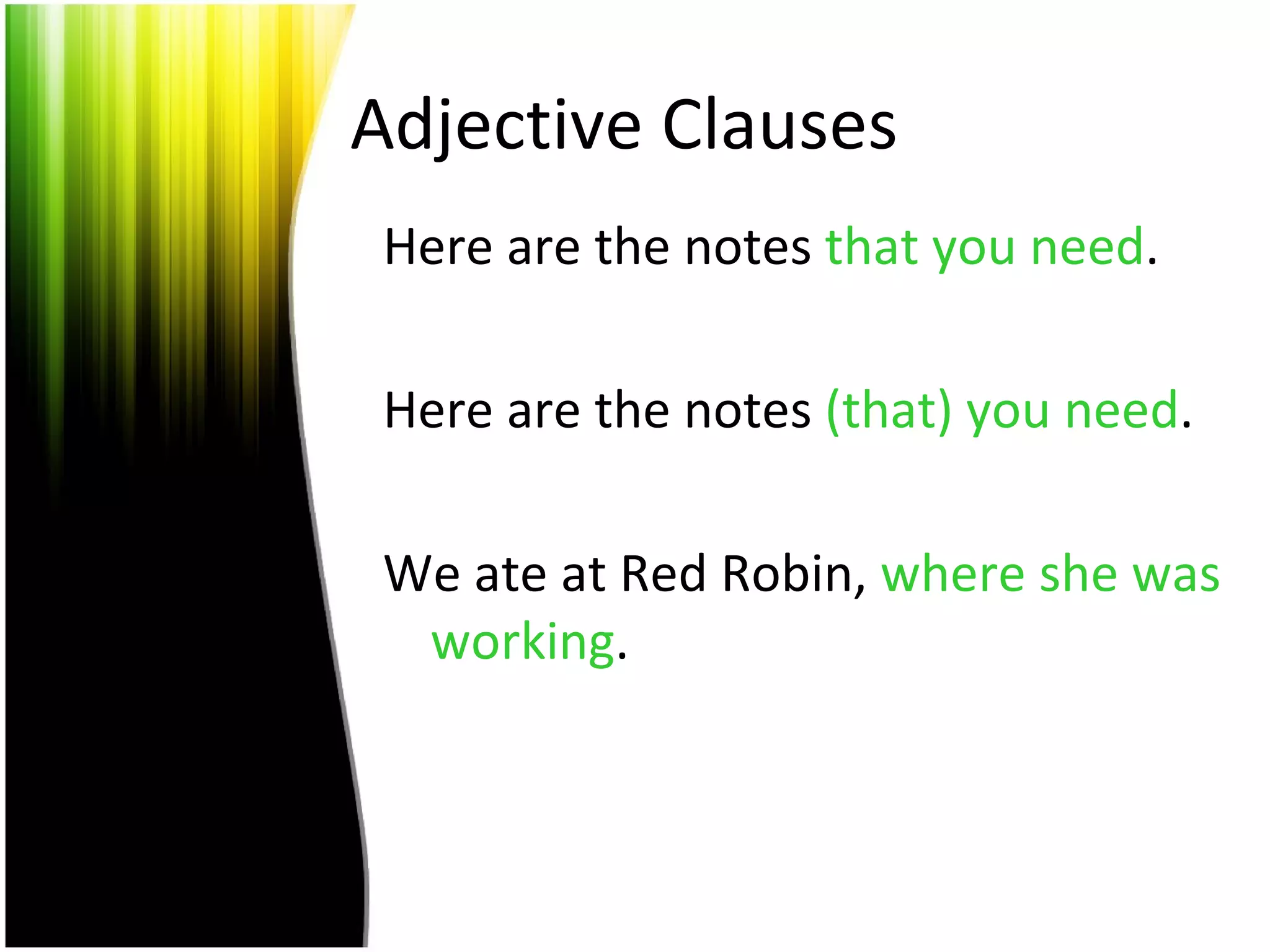 Adjective Clauses

Here are the notes that you need.

Here are the notes (that) you need.

We ate at Red Robin, where she was working.